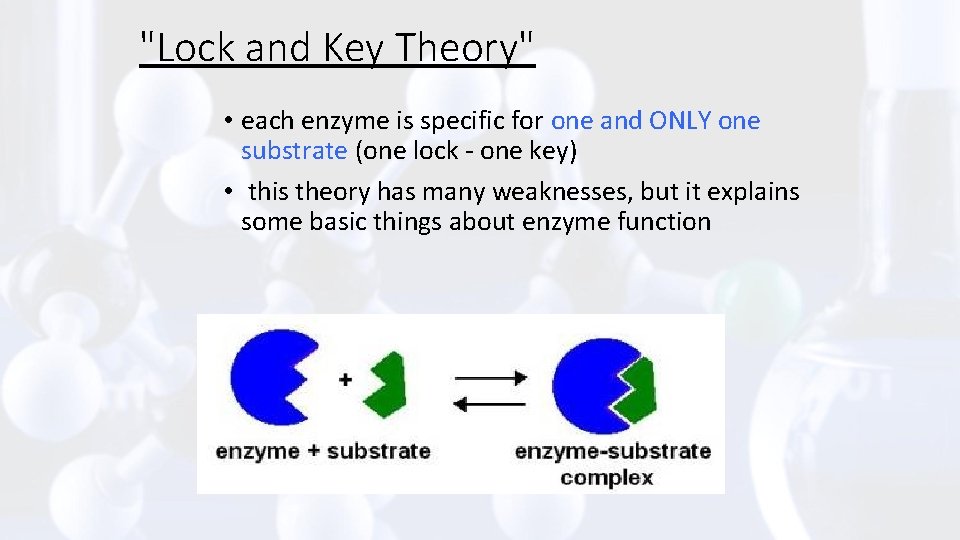 "Lock and Key Theory"

• each enzyme is specific for one and ONLY one substrate (one lock - one key)

• this theory has many weaknesses, but it explains some basic things about enzyme function

+

enzyme + substrate

enzyme-substrate complex